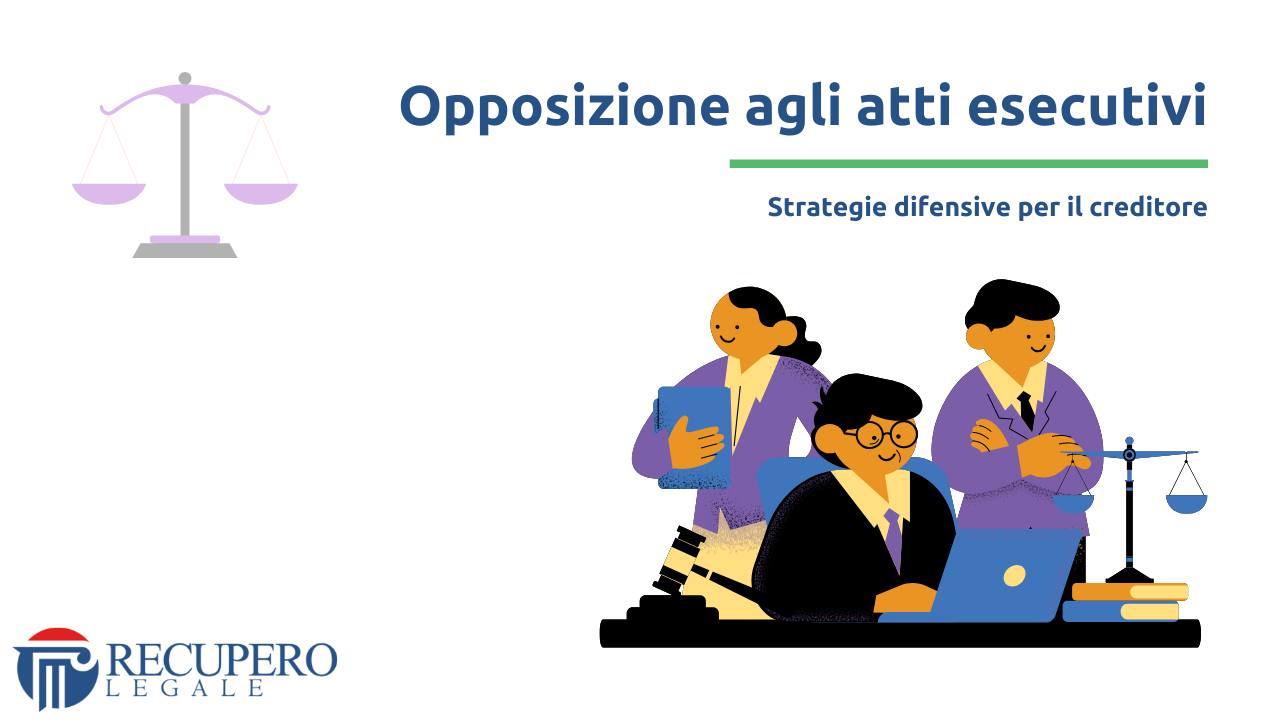 Opposizione agli atti esecutivi

Strategie difensive per il creditore

RECUPERO
LEGALE